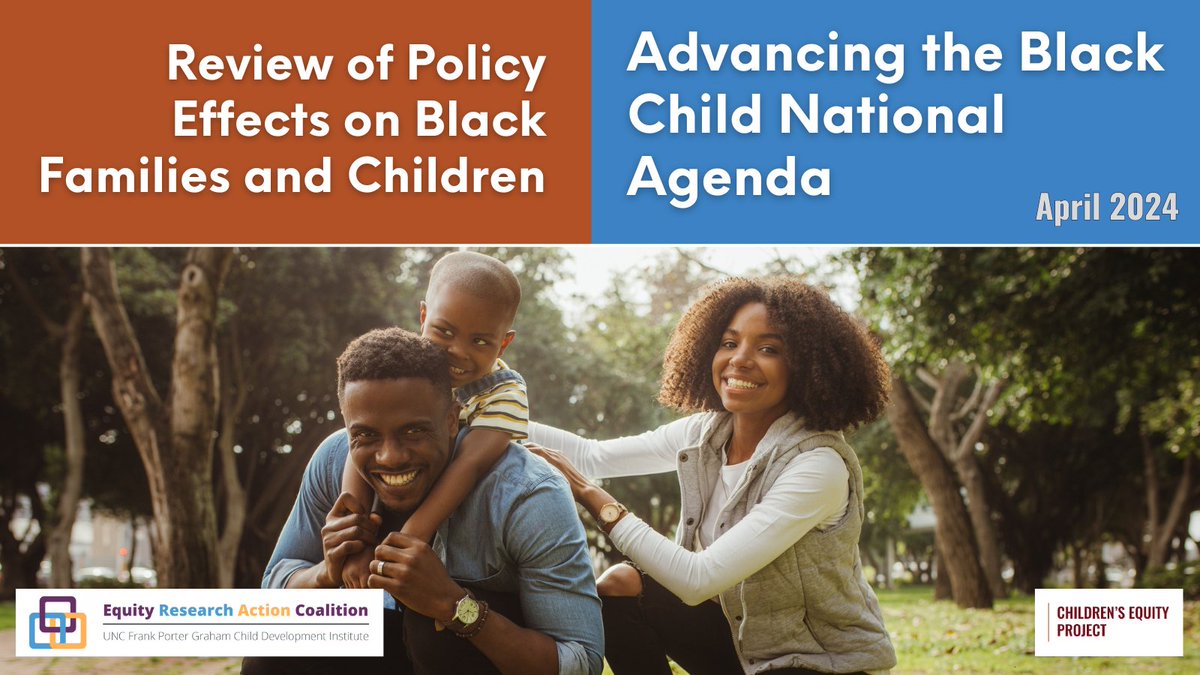 Review of Policy Effects on Black Families and Children

Advancing the Black Child National Agenda

April 2024

Equity Research Action Coalition
UNC Frank Porter Graham Child Development Institute

CHILDREN'S EQUITY PROJECT